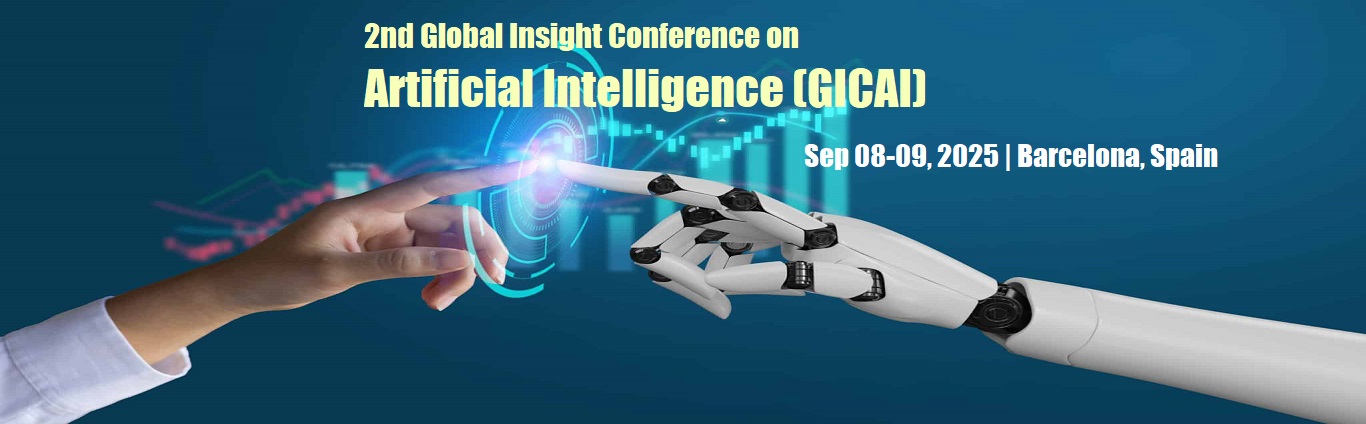 2nd Global Insight Conference on
Artificial Intelligence (GICAI)

Sep 08-09, 2025 | Barcelona, Spain